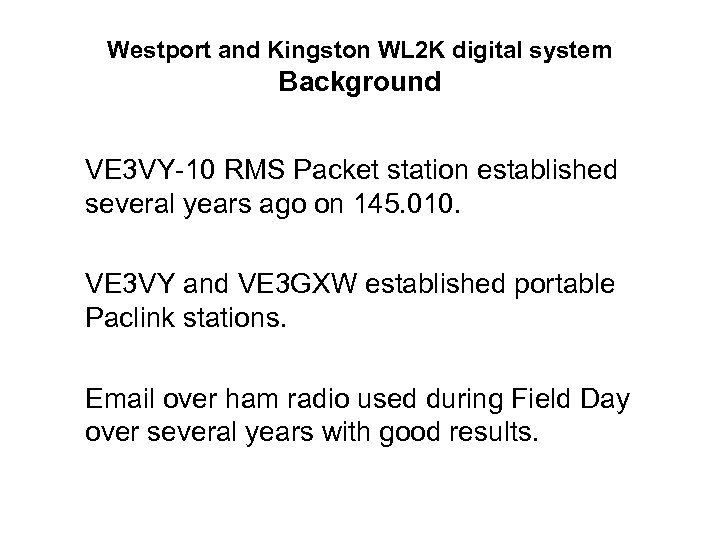 Westport and Kingston WL2K digital system
Background

VE3VY-10 RMS Packet station established several years ago on 145.010.

VE3VY and VE3GXW established portable Paclink stations.

Email over ham radio used during Field Day over several years with good results.